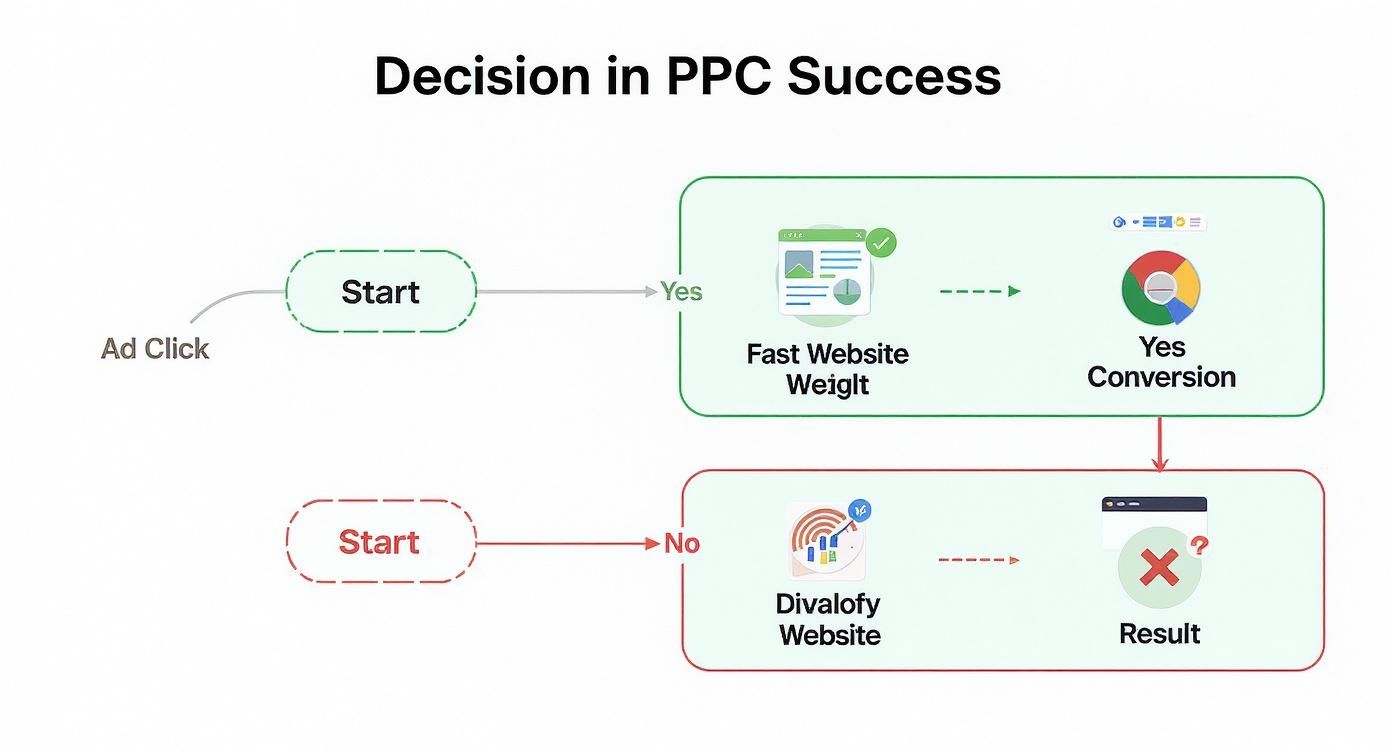 Decision in PPC Success

Ad Click

Start

Yes

Fast Website Weiglt

Yes Conversion

Start

No

Divalofy Website

Result